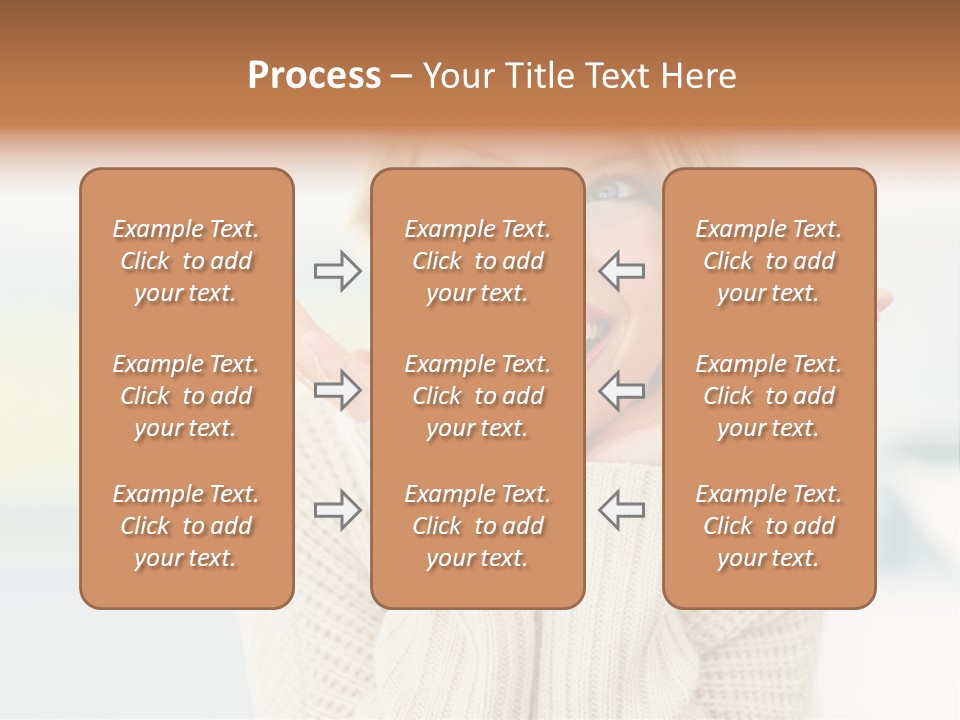 Process – Your Title Text Here

Example Text. Click to add your text.

Example Text. Click to add your text.

Example Text. Click to add your text.

Example Text. Click to add your text.

Example Text. Click to add your text.

Example Text. Click to add your text.

Example Text. Click to add your text.

Example Text. Click to add your text.

Example Text. Click to add your text.